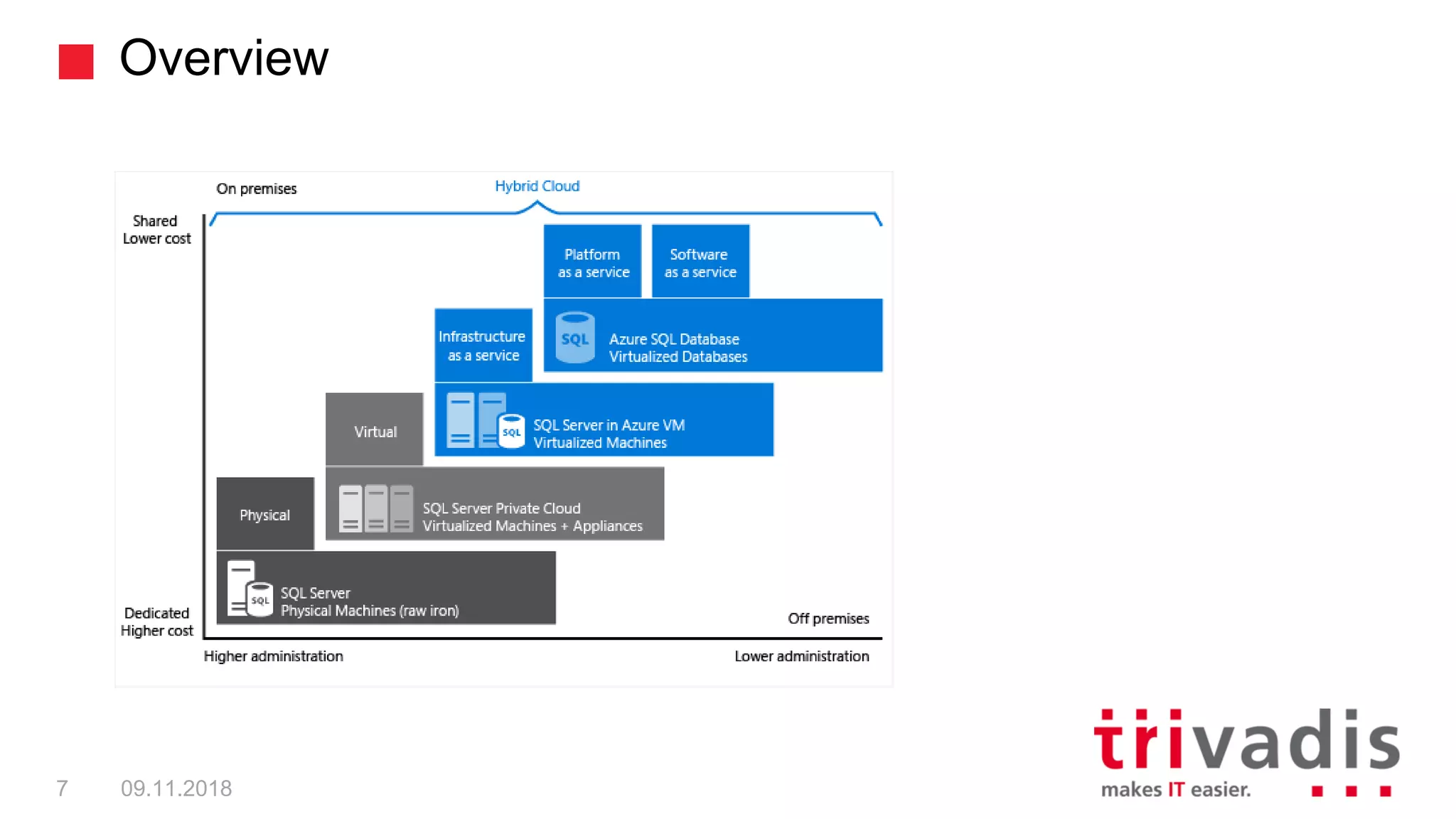 Overview

On premises

Hybrid Cloud

Shared
Lower cost

Platform as a service

Software as a service

Infrastructure as a service

SQL

Azure SQL Database
Virtualized Databases

Virtual

SQL

SQL Server in Azure VM
Virtualized Machines

Physical

SQL Server Private Cloud
Virtualized Machines + Appliances

SQL

SQL Server
Physical Machines (raw iron)

Dedicated
Higher cost

Off premises

Higher administration

Lower administration

7 09.11.2018

trivadis
makes IT easier.